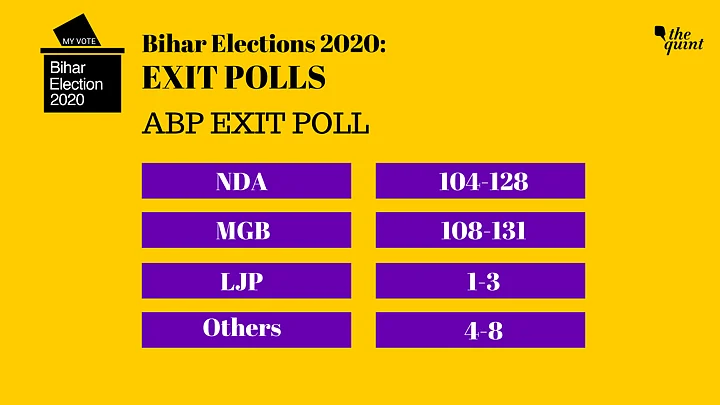 MY VOTE
Bihar Election 2020

Bihar Elections 2020:
EXIT POLLS

the quint

ABP EXIT POLL

| NDA | 104-128 |
|---|---|
| MGB | 108-131 |
| LJP | 1-3 |
| Others | 4-8 |